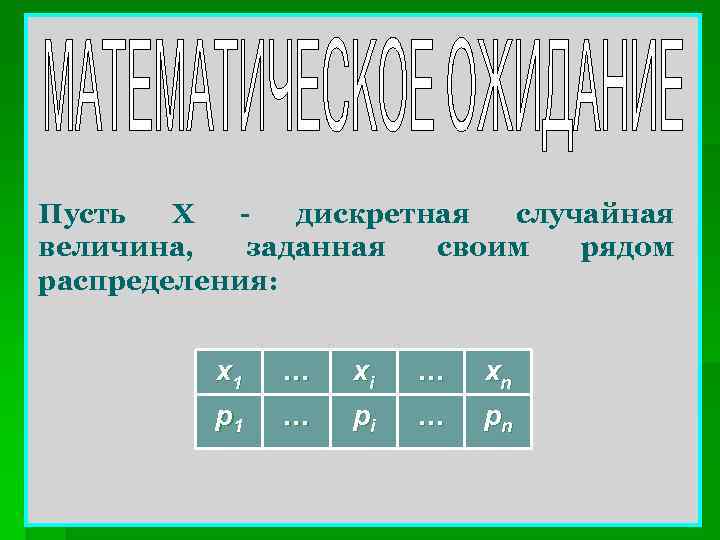 МАТЕМАТИЧЕСКОЕ ОЖИДАНИЕ

Пусть Х - дискретная случайная величина, заданная своим рядом распределения:

| $x_1$ | … | $x_i$ | … | $x_n$ |
|---|---|---|---|---|
| $p_1$ | … | $p_i$ | … | $p_n$ |